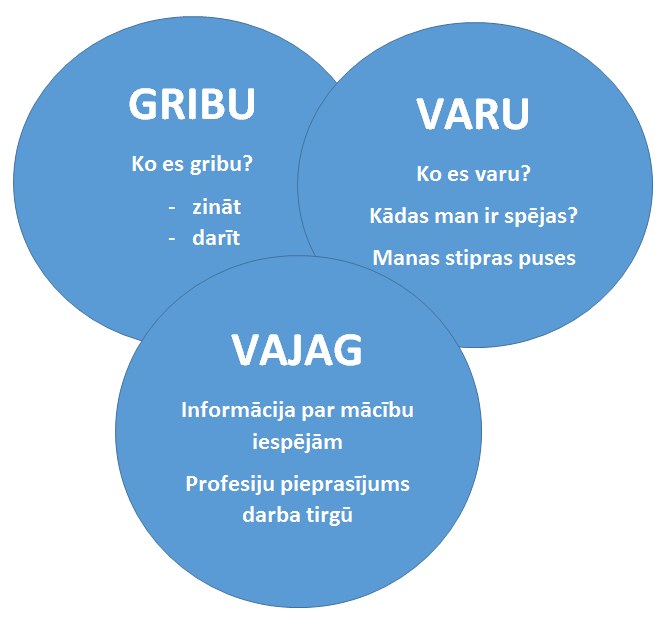 GRIBU

Ko es gribu?

- zināt
- darīt

VARU

Ko es varu?

Kādas man ir spējas?

Manas stipras puses

VAJAG

Informācija par mācību iespējām

Profesiju pieprasījums darba tirgū